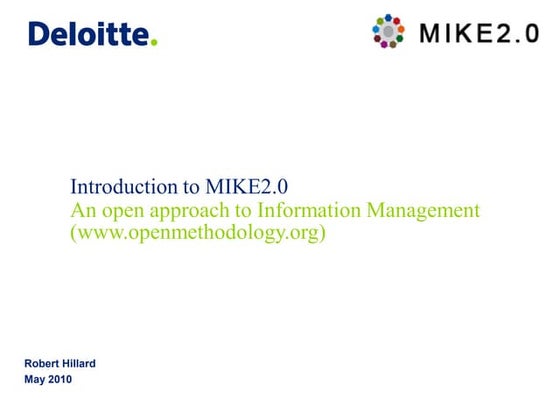 Deloitte.

MIKE2.0

Introduction to MIKE2.0
An open approach to Information Management
(www.openmethodology.org)

Robert Hillard
May 2010